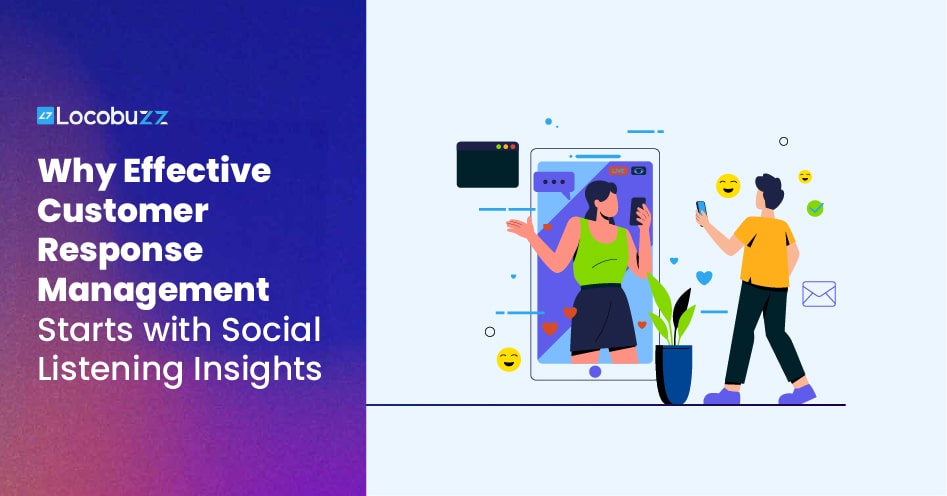 Locobuzz

Why Effective Customer Response Management Starts with Social Listening Insights

LIVE